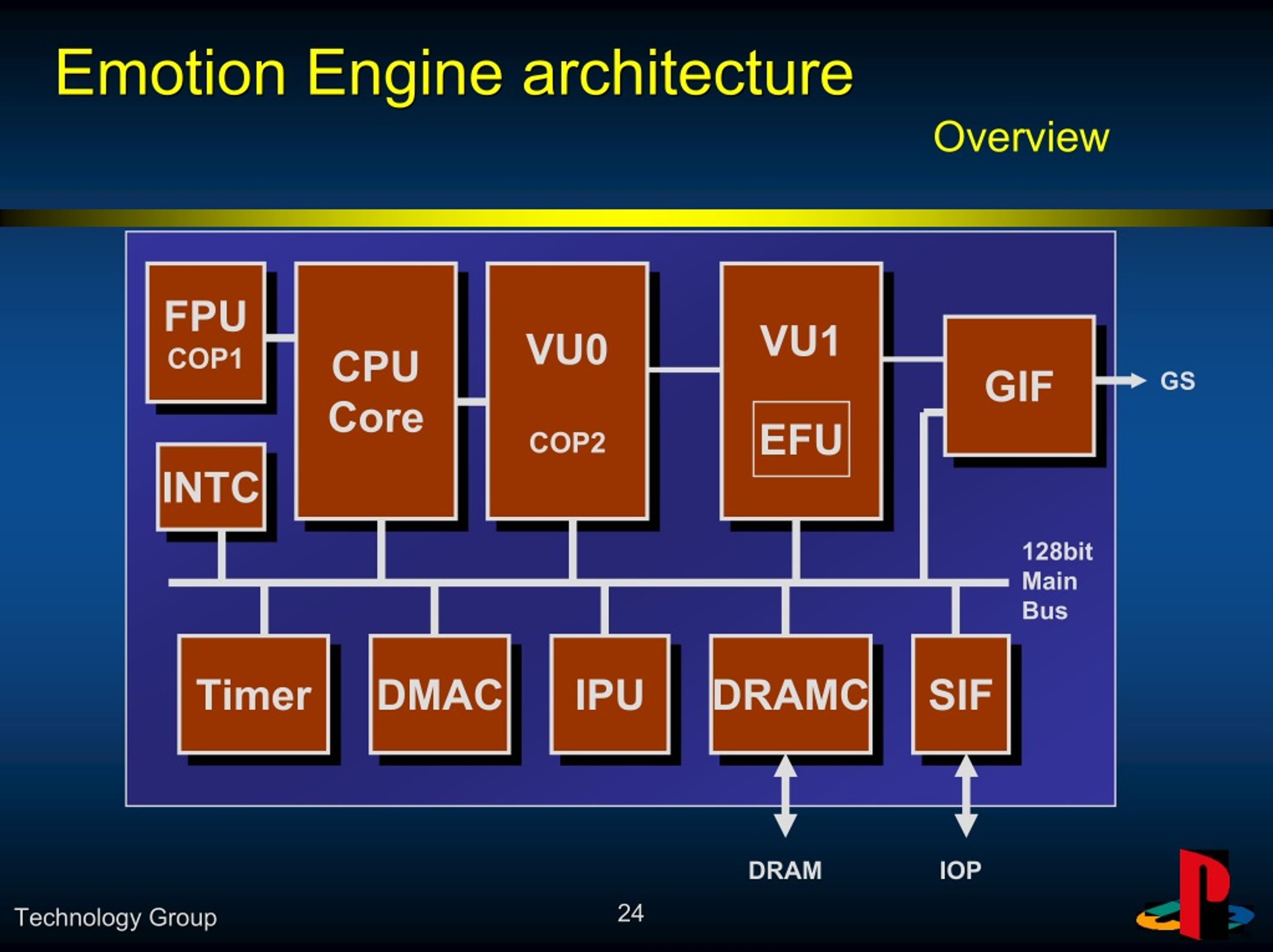 Emotion Engine architecture

Overview

FPU
COP1

CPU
Core

VU0

COP2

VU1

EFU

GIF

GS

INTC

128bit
Main
Bus

Timer

DMAC

IPU

DRAMC

SIF

DRAM

IOP

Technology Group

24